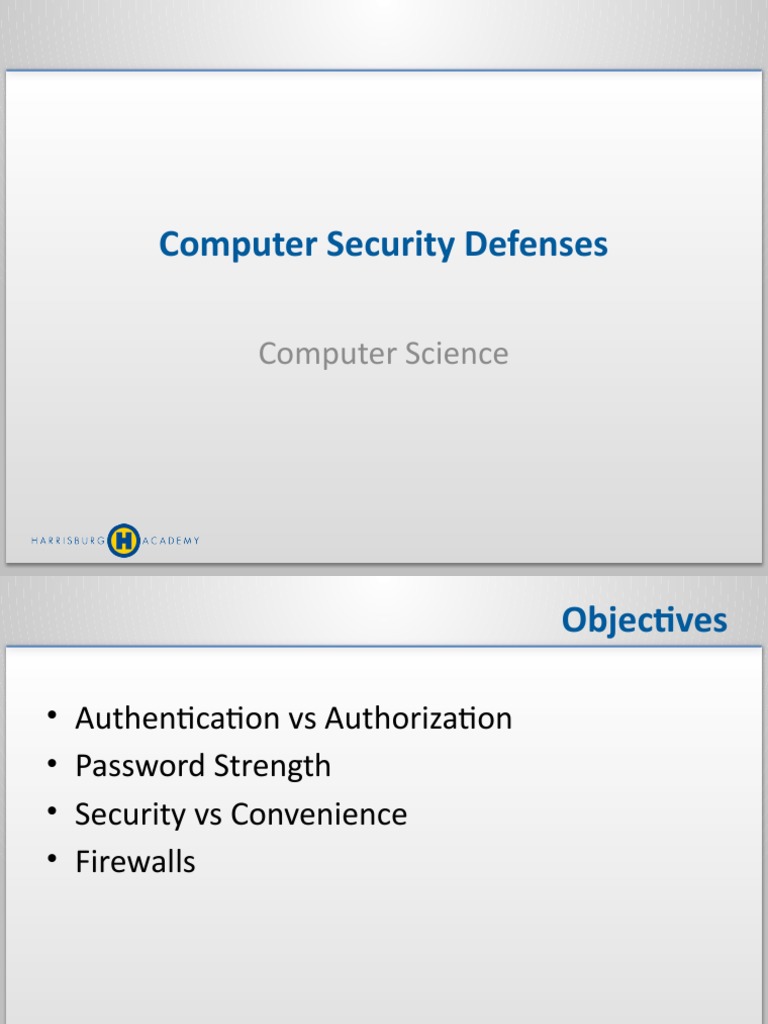 Computer Security Defenses

Computer Science

HARRISBURG H ACADEMY

Objectives

• Authentication vs Authorization
• Password Strength
• Security vs Convenience
• Firewalls